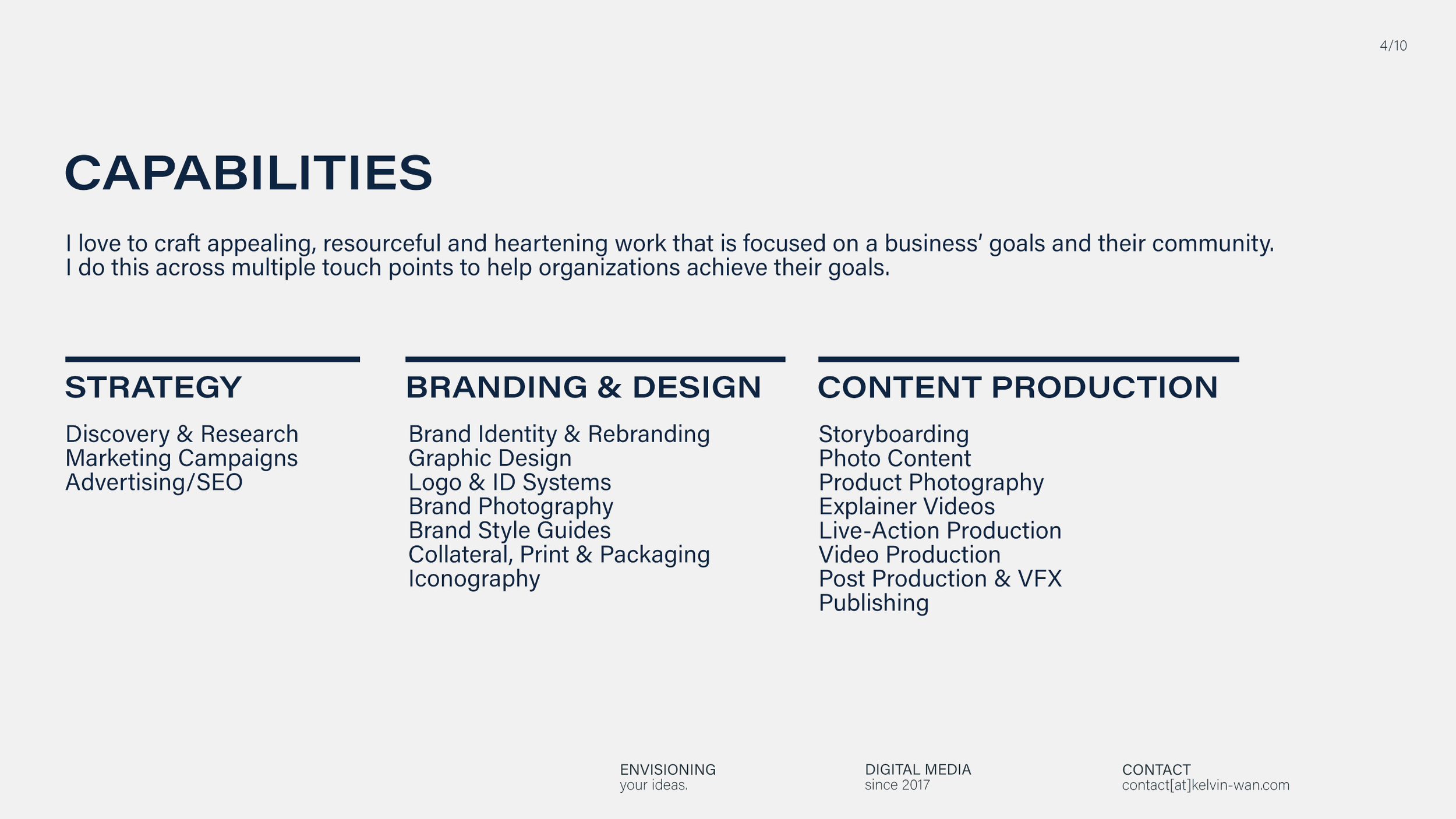 4/10

CAPABILITIES

I love to craft appealing, resourceful and heartening work that is focused on a business' goals and their community. I do this across multiple touch points to help organizations achieve their goals.

STRATEGY

Discovery & Research
Marketing Campaigns
Advertising/SEO

BRANDING & DESIGN

Brand Identity & Rebranding
Graphic Design
Logo & ID Systems
Brand Photography
Brand Style Guides
Collateral, Print & Packaging
Iconography

CONTENT PRODUCTION

Storyboarding
Photo Content
Product Photography
Explainer Videos
Live-Action Production
Video Production
Post Production & VFX
Publishing

ENVISIONING
your ideas.

DIGITAL MEDIA
since 2017

CONTACT
contact[at]kelvin-wan.com